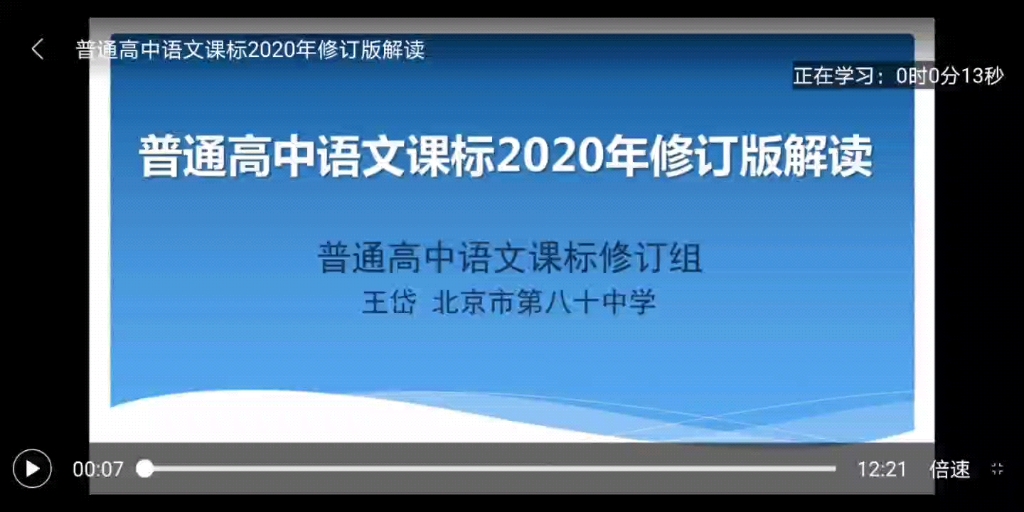 普通高中语文课标2020年修订版解读

正在学习：0时0分13秒

普通高中语文课标2020年修订版解读

普通高中语文课标修订组
王岱 北京市第八十中学

00:07
12:21
倍速